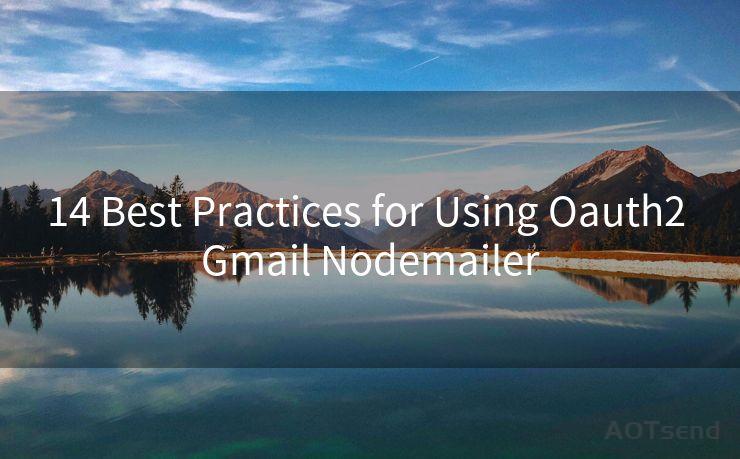 14 Best Practices for Using Oauth2 Gmail Nodemailer

AOTsend